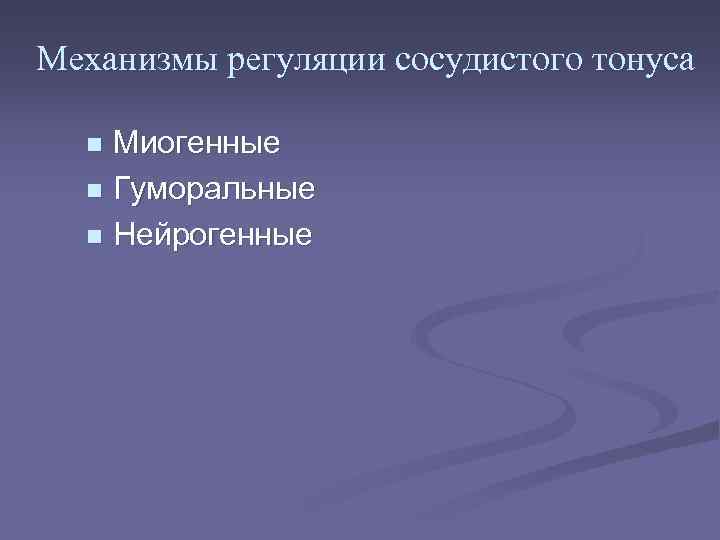 Механизмы регуляции сосудистого тонуса

- Миогенные
- Гуморальные
- Нейрогенные